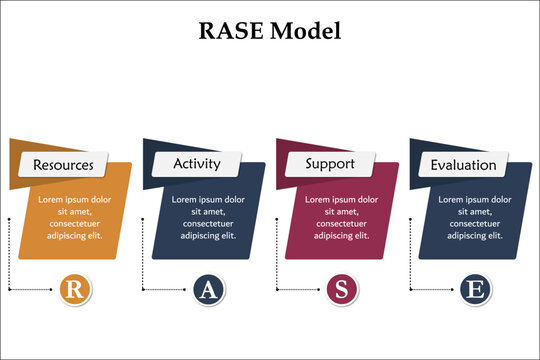 RASE Model

Resources

Lorem ipsum dolor sit amet, consectetuer adipiscing elit.

R

Activity

Lorem ipsum dolor sit amet, consectetuer adipiscing elit.

A

Support

Lorem ipsum dolor sit amet, consectetuer adipiscing elit.

S

Evaluation

Lorem ipsum dolor sit amet, consectetuer adipiscing elit.

E